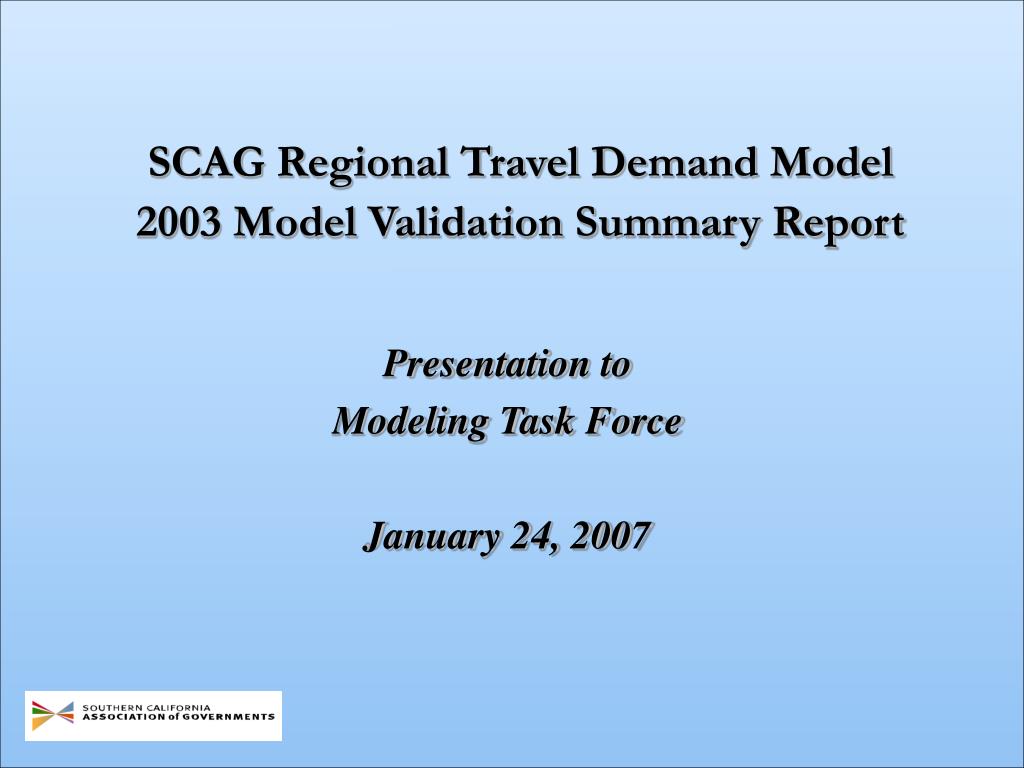 SCAG Regional Travel Demand Model
2003 Model Validation Summary Report

Presentation to
Modeling Task Force

January 24, 2007

SOUTHERN CALIFORNIA
ASSOCIATION of GOVERNMENTS